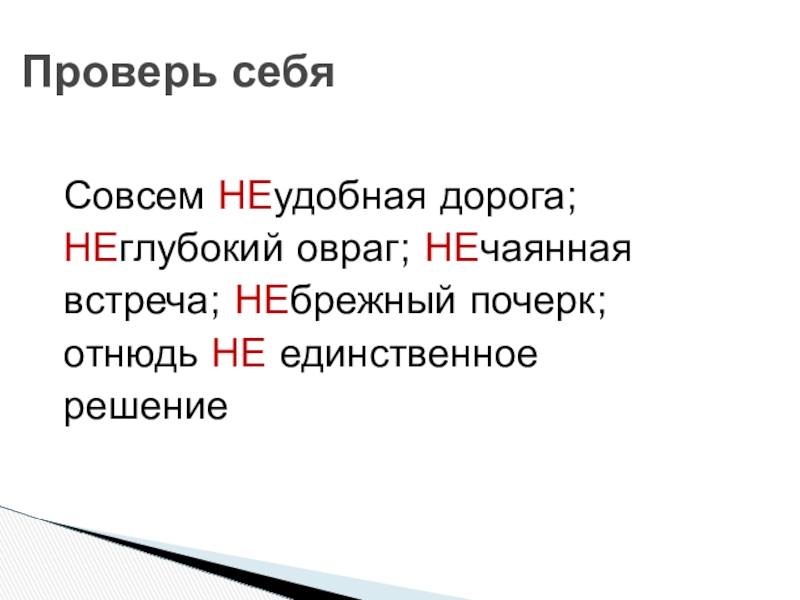 Проверь себя

Совсем НЕудобная дорога; НЕглубокий овраг; НЕчаянная встреча; НЕбрежный почерк; отнюдь НЕ единственное решение